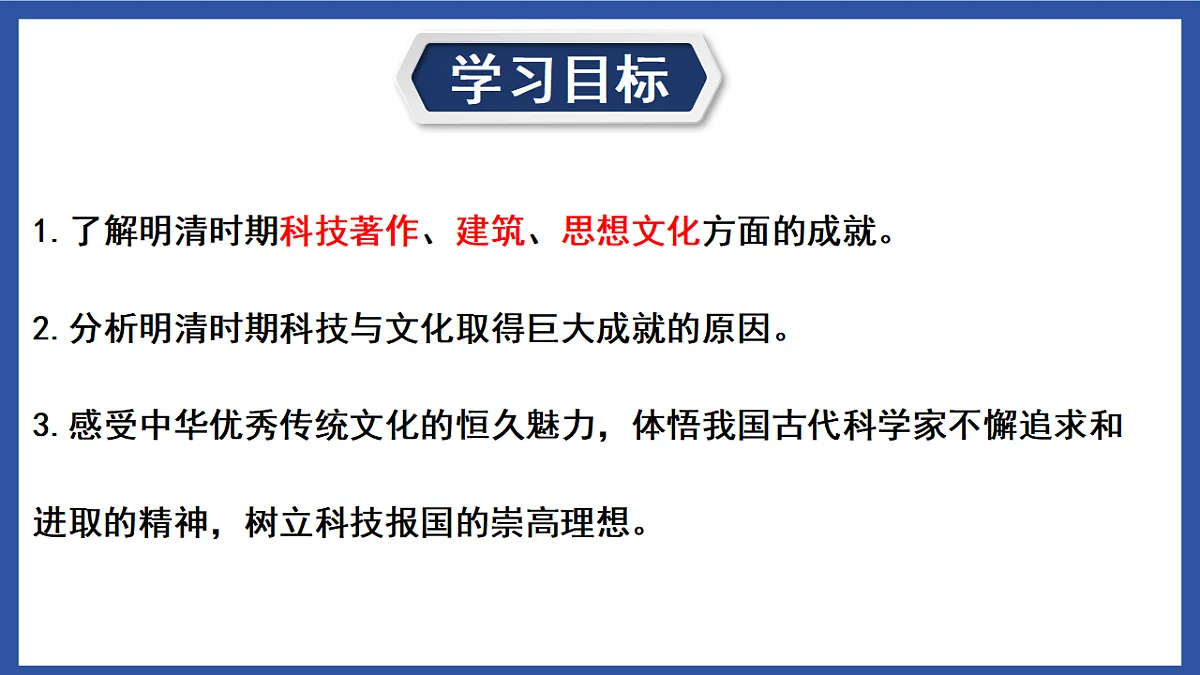 学习目标

1. 了解明清时期科技著作、建筑、思想文化方面的成就。

2. 分析明清时期科技与文化取得巨大成就的原因。

3. 感受中华优秀传统文化的恒久魅力，体悟我国古代科学家不懈追求和进取的精神，树立科技报国的崇高理想。